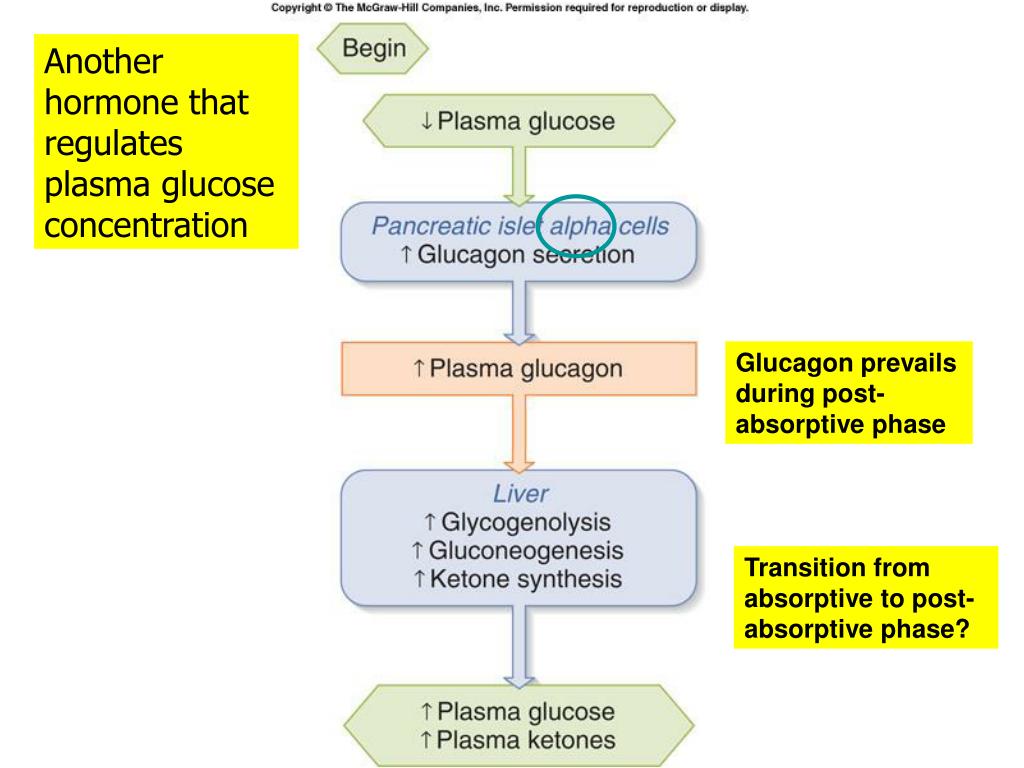 Copyright © The McGraw-Hill Companies, Inc. Permission required for reproduction or display.

Another hormone that regulates plasma glucose concentration

Begin

↓ Plasma glucose

Pancreatic islet alpha cells
↑ Glucagon secretion

↑ Plasma glucagon

Glucagon prevails during post-absorptive phase

Liver
↑ Glycogenolysis
↑ Gluconeogenesis
↑ Ketone synthesis

Transition from absorptive to post-absorptive phase?

↑ Plasma glucose
↑ Plasma ketones